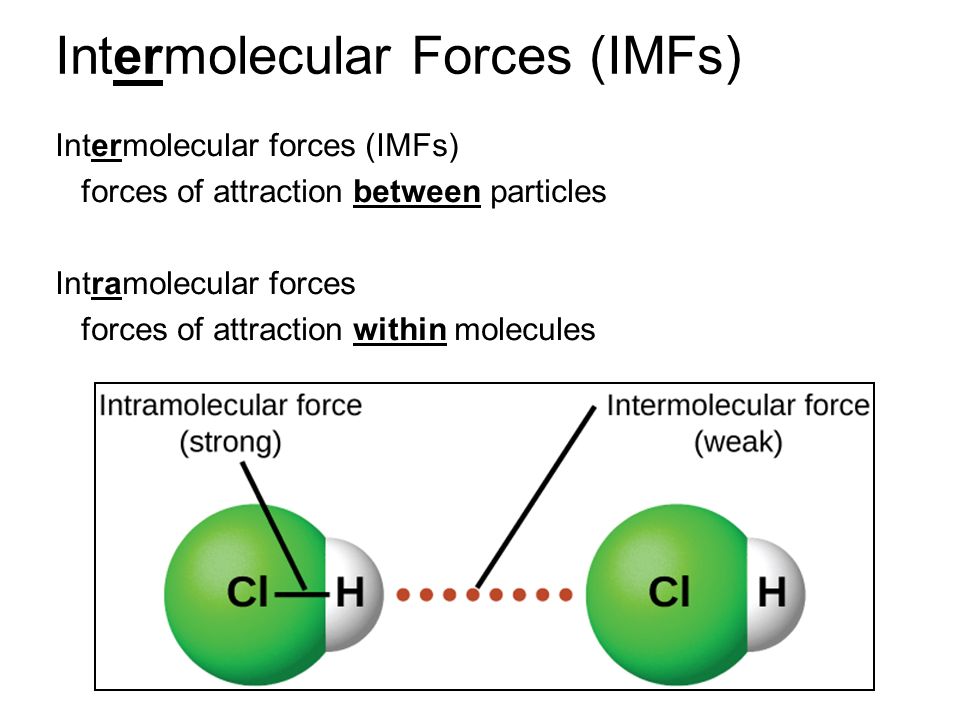 Intermolecular Forces (IMFs)

Intermolecular forces (IMFs)
forces of attraction between particles

Intramolecular forces
forces of attraction within molecules

Intramolecular force (strong)

Intermolecular force (weak)

Cl—H

Cl H